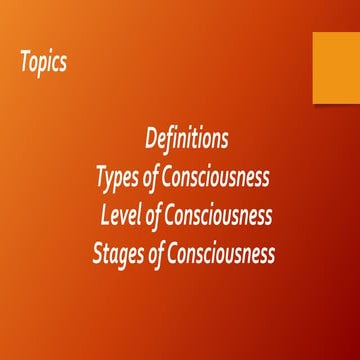 Topics

Definitions
Types of Consciousness
Level of Consciousness
Stages of Consciousness